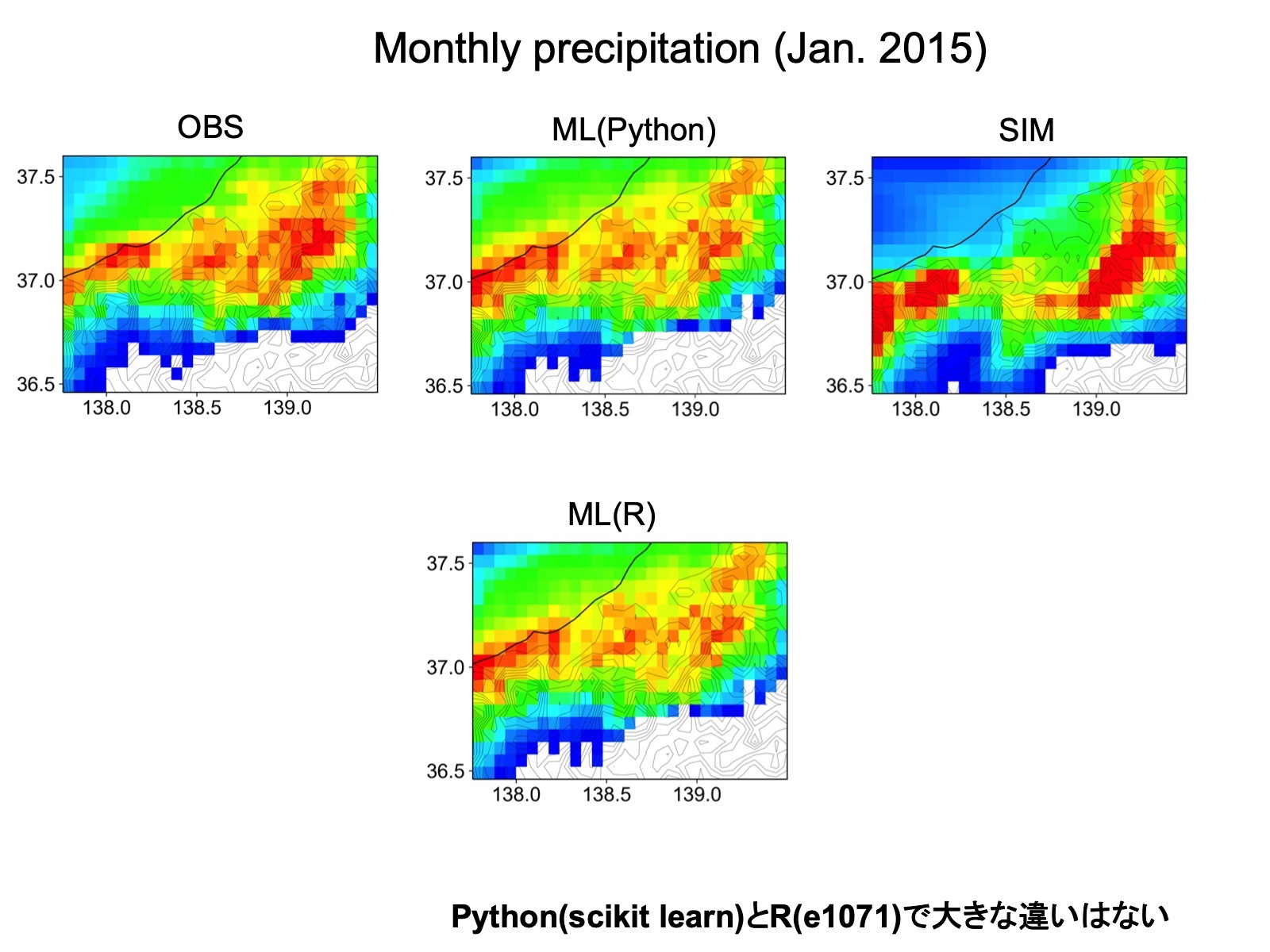 Monthly precipitation (Jan. 2015)

OBS

37.5
37.0
36.5
138.0 138.5 139.0

ML(Python)

37.5
37.0
36.5
138.0 138.5 139.0

SIM

37.5
37.0
36.5
138.0 138.5 139.0

ML(R)

37.5
37.0
36.5
138.0 138.5 139.0

Python(scikit learn)とR(e1071)で大きな違いはない